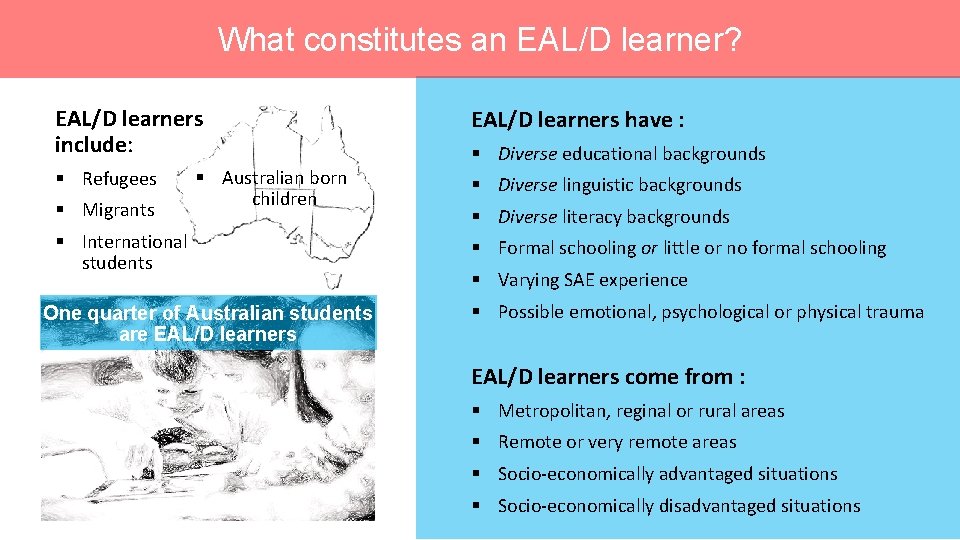 What constitutes an EAL/D learner?

EAL/D learners include:

• Refugees
• Migrants
• International students

• Australian born children

One quarter of Australian students are EAL/D learners

EAL/D learners have :

• Diverse educational backgrounds
• Diverse linguistic backgrounds
• Diverse literacy backgrounds
• Formal schooling or little or no formal schooling
• Varying SAE experience
• Possible emotional, psychological or physical trauma

EAL/D learners come from :

• Metropolitan, reginal or rural areas
• Remote or very remote areas
• Socio-economically advantaged situations
• Socio-economically disadvantaged situations